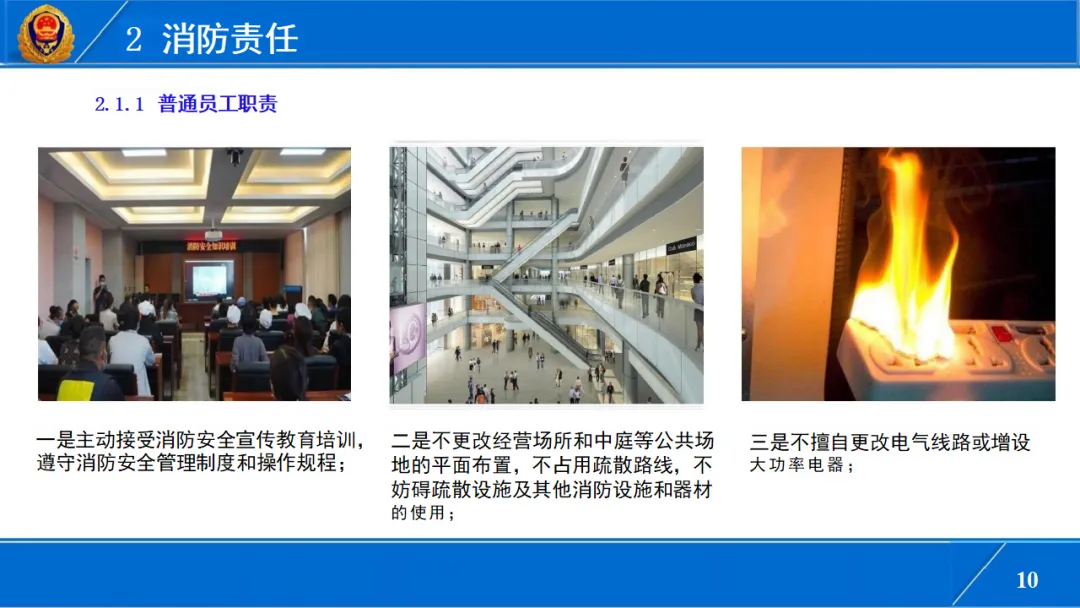 2 消防责任

2.1.1 普通员工职责

消防安全知识培训

一是主动接受消防安全宣传教育培训，遵守消防安全管理制度和操作规程；

二是不更改经营场所和中庭等公共场地的平面布置，不占用疏散路线，不妨碍疏散设施及其他消防设施和器材的使用；

三是不擅自更改电气线路或增设大功率电器；

10